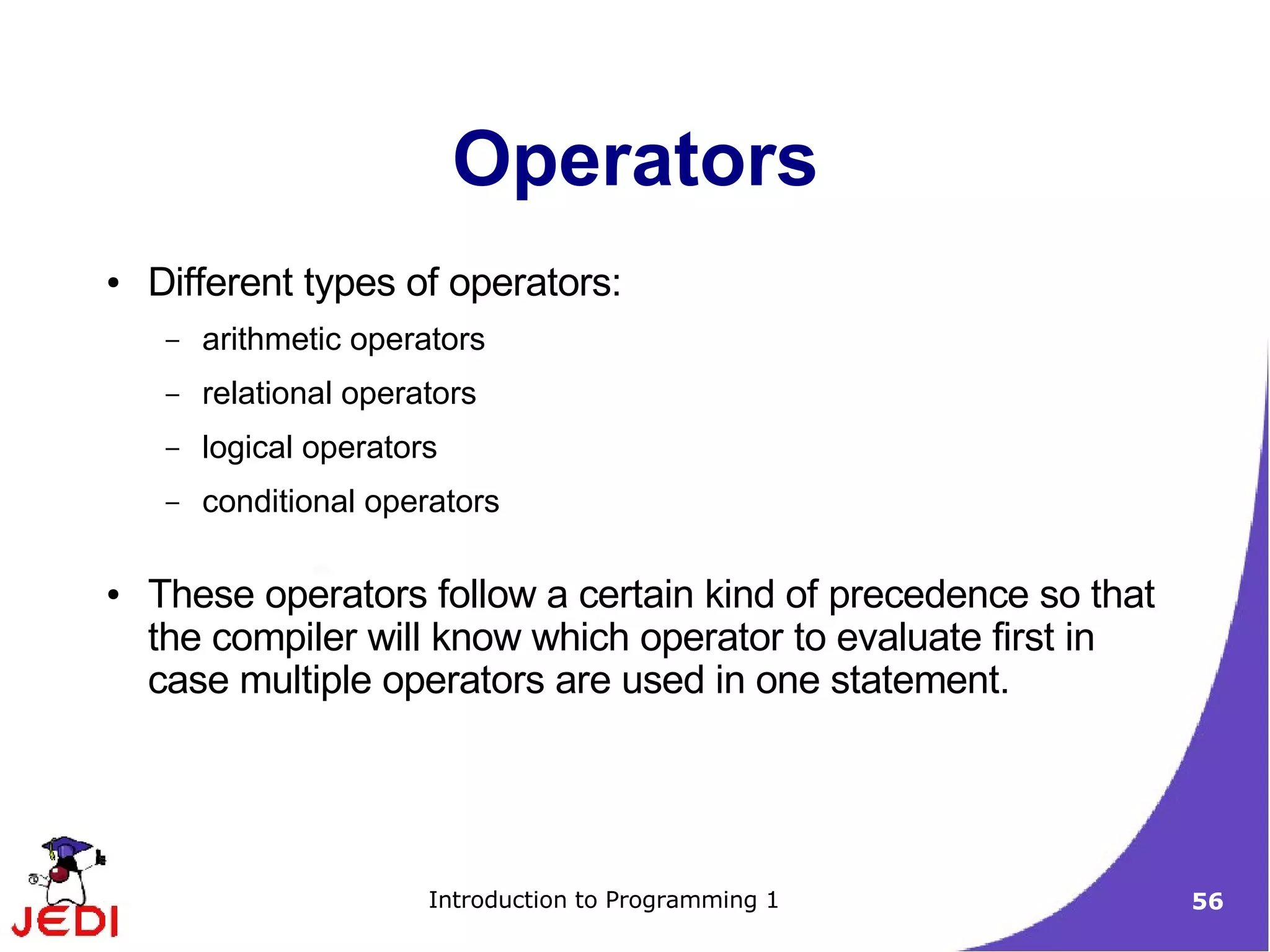 Operators

• Different types of operators:
– arithmetic operators
– relational operators
– logical operators
– conditional operators

• These operators follow a certain kind of precedence so that the compiler will know which operator to evaluate first in case multiple operators are used in one statement.

JEDI

Introduction to Programming 1

56